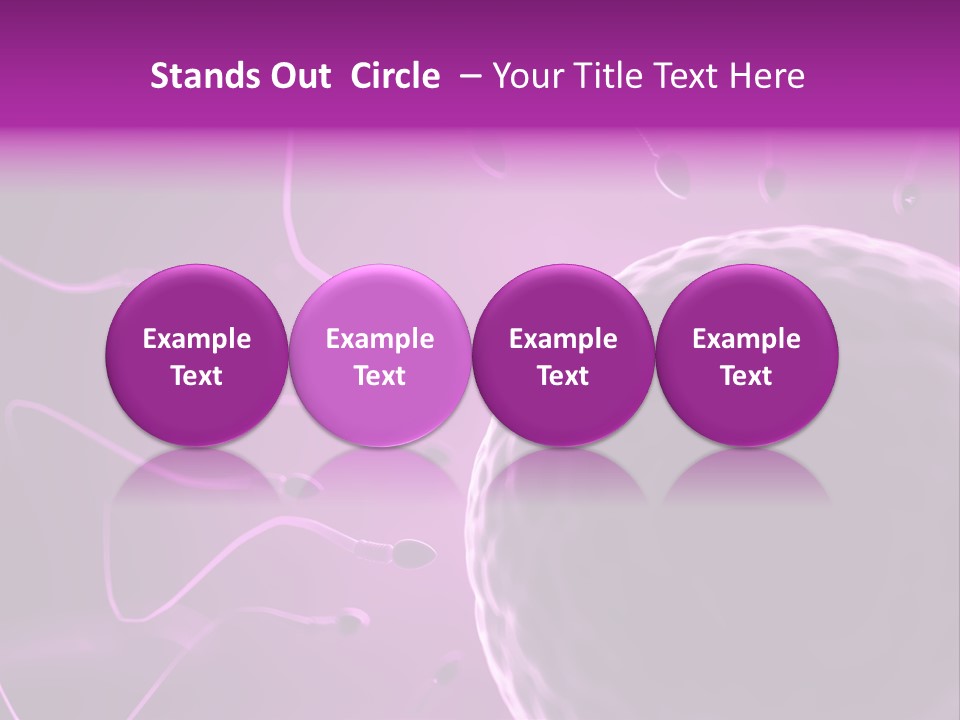 Stands Out Circle – Your Title Text Here

Example Text

Example Text

Example Text

Example Text